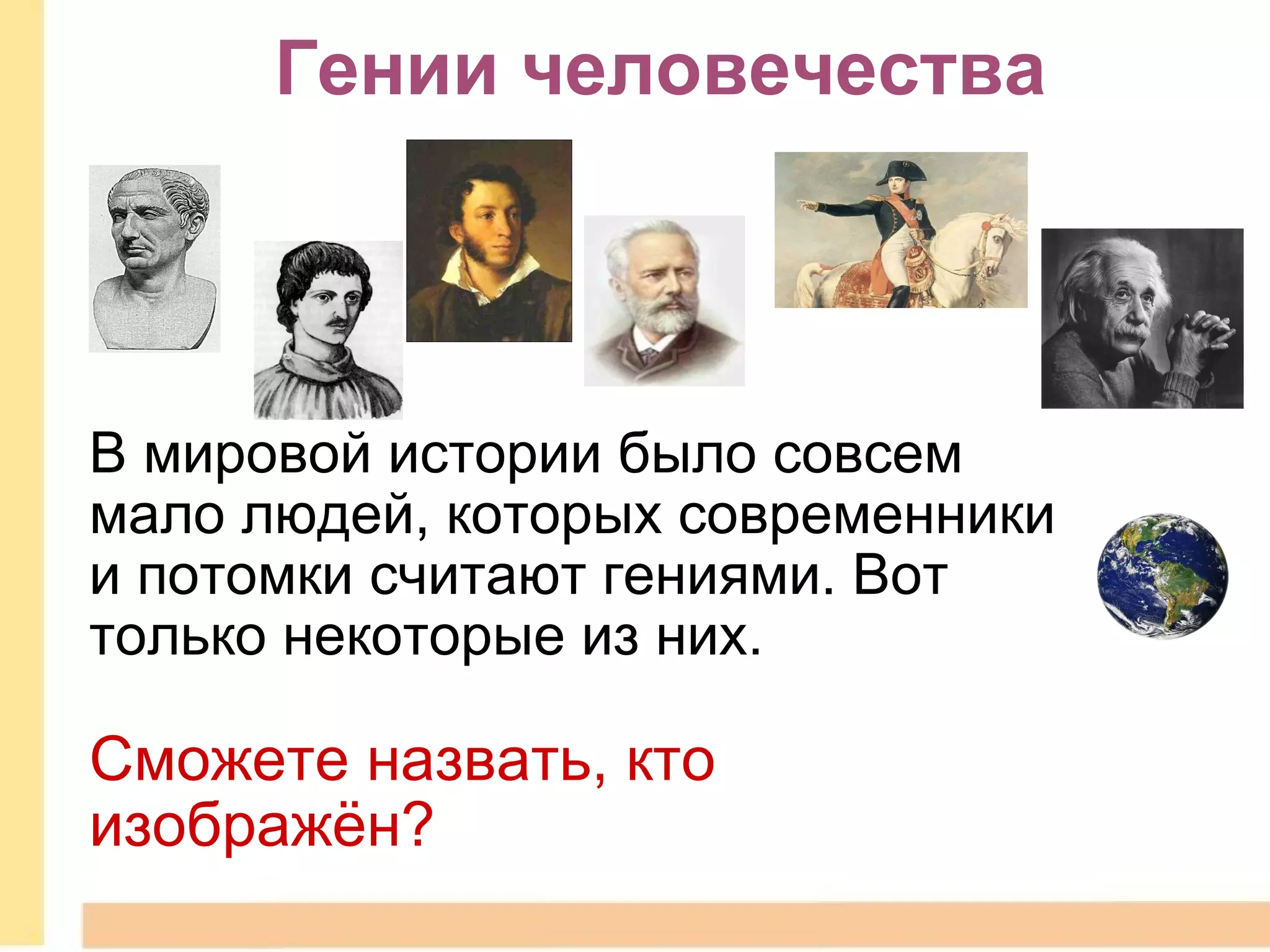 Гении человечества

В мировой истории было совсем мало людей, которых современники и потомки считают гениями. Вот только некоторые из них.

Сможете назвать, кто изображён?